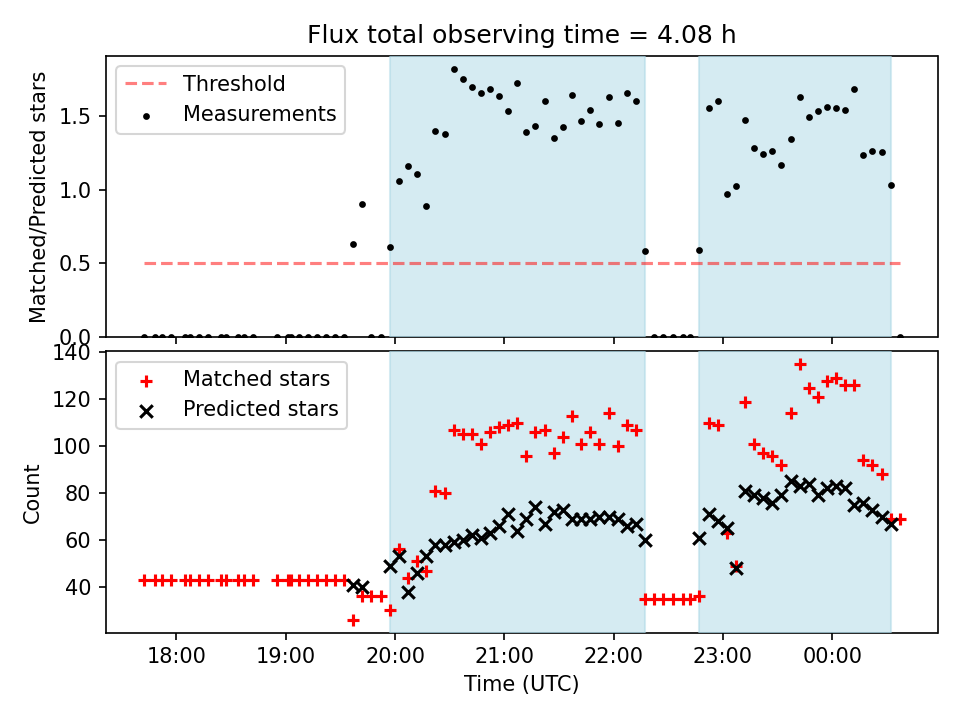 Flux total observing time = 4.08 h

Threshold
Measurements

Matched/Predicted stars

1.5
1.0
0.5
0.0

Matched stars
Predicted stars

Count

140
120
100
80
60
40

18:00
19:00
20:00
21:00
22:00
23:00
00:00

Time (UTC)